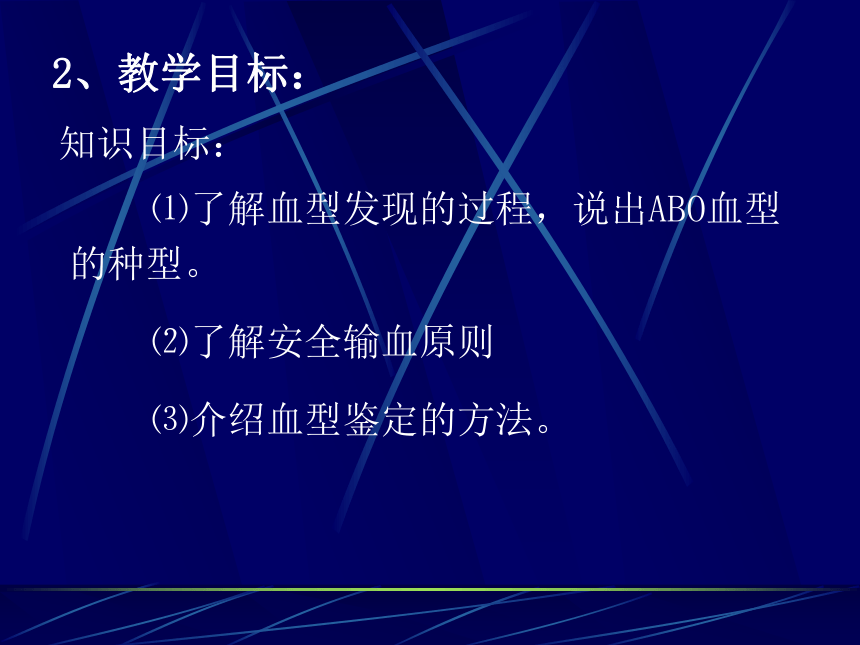 2、教学目标：

知识目标：

⑴了解血型发现的过程，说出ABO血型的种型。

⑵了解安全输血原则

⑶介绍血型鉴定的方法。